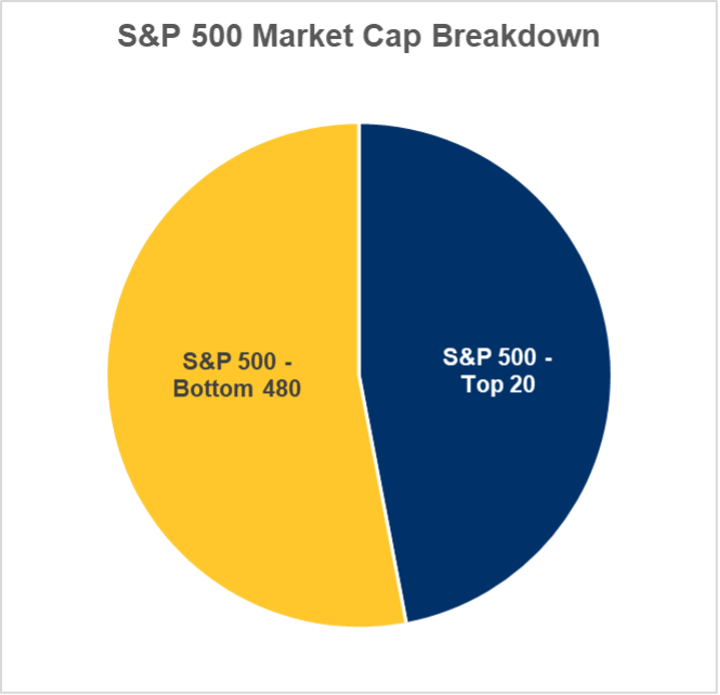 S&P 500 Market Cap Breakdown

S&P 500 - Bottom 480

S&P 500 - Top 20